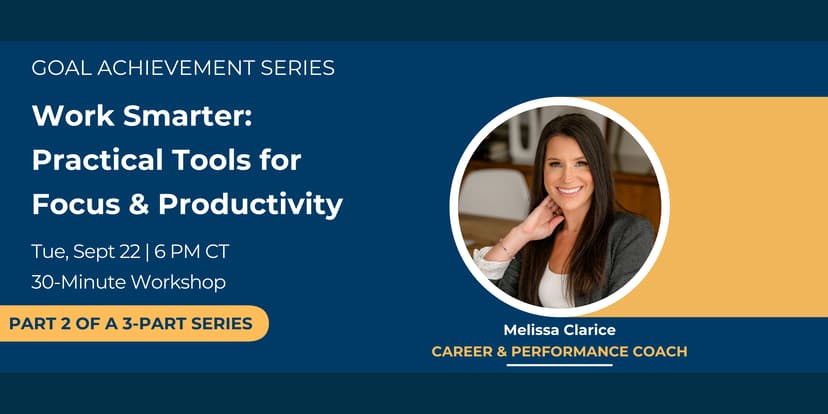 GOAL ACHIEVEMENT SERIES

Work Smarter: Practical Tools for Focus & Productivity

Tue, Sept 22 | 6 PM CT
30-Minute Workshop

PART 2 OF A 3-PART SERIES

Melissa Clarice
CAREER & PERFORMANCE COACH